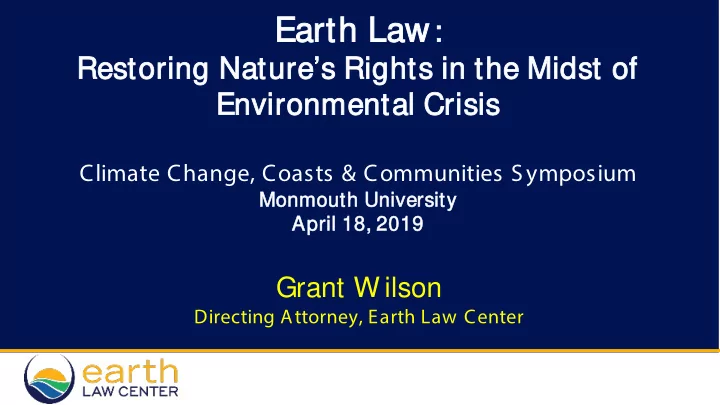 Earth Law:
Restoring Nature's Rights in the Midst of Environmental Crisis

Climate Change, Coasts & Communities Symposium
Monmouth University
April 18, 2019

Grant Wilson
Directing Attorney, Earth Law Center

earth
LAW CENTER